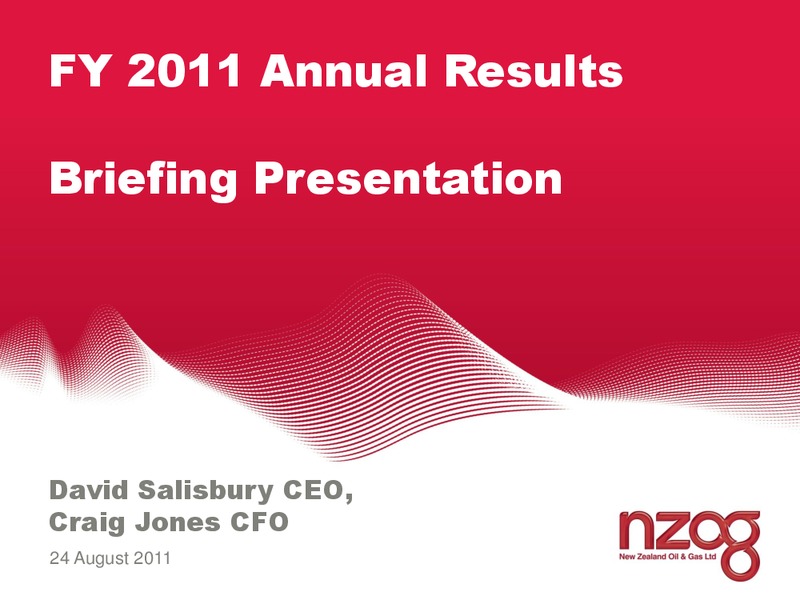 FY 2011 Annual Results

Briefing Presentation

David Salisbury CEO,
Craig Jones CFO

24 August 2011

nzog
New Zealand Oil & Gas Ltd